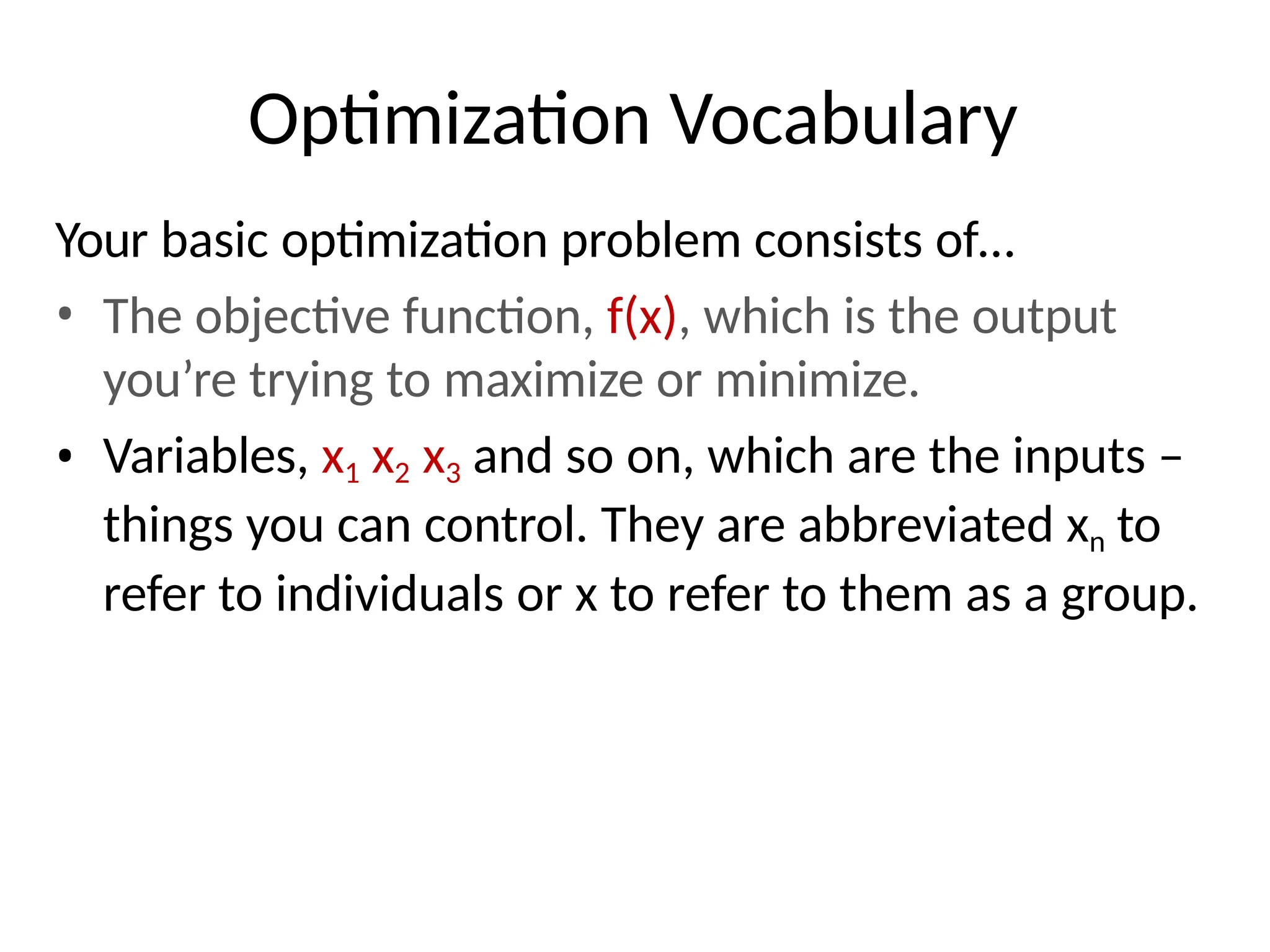 Optimization Vocabulary

Your basic optimization problem consists of…

• The objective function, $f(x)$, which is the output you're trying to maximize or minimize.

• Variables, $x_1$ $x_2$ $x_3$ and so on, which are the inputs – things you can control. They are abbreviated $x_n$ to refer to individuals or x to refer to them as a group.